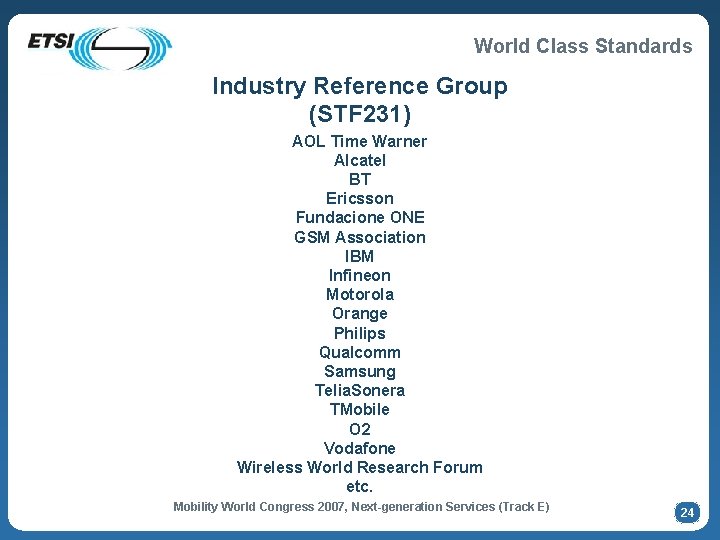 ETSI

World Class Standards

Industry Reference Group
(STF231)

AOL Time Warner
Alcatel
BT
Ericsson
Fundacione ONE
GSM Association
IBM
Infineon
Motorola
Orange
Philips
Qualcomm
Samsung
TeliaSonera
TMobile
O2
Vodafone
Wireless World Research Forum
etc.

Mobility World Congress 2007, Next-generation Services (Track E)

24